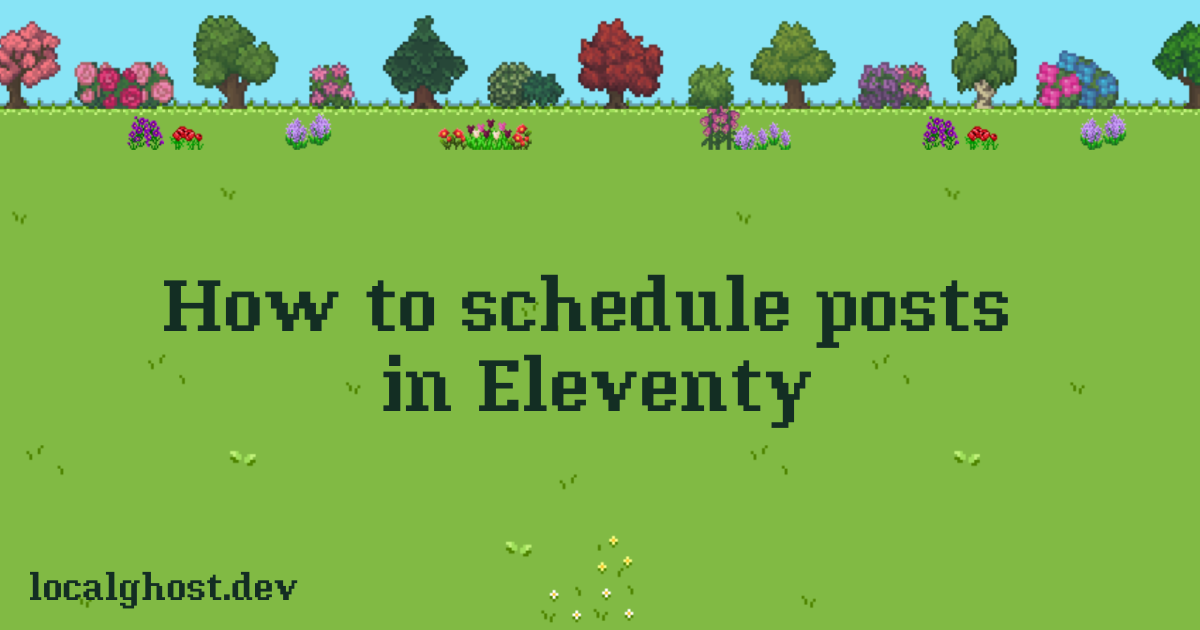 How to schedule posts in Eleventy

localghost.dev